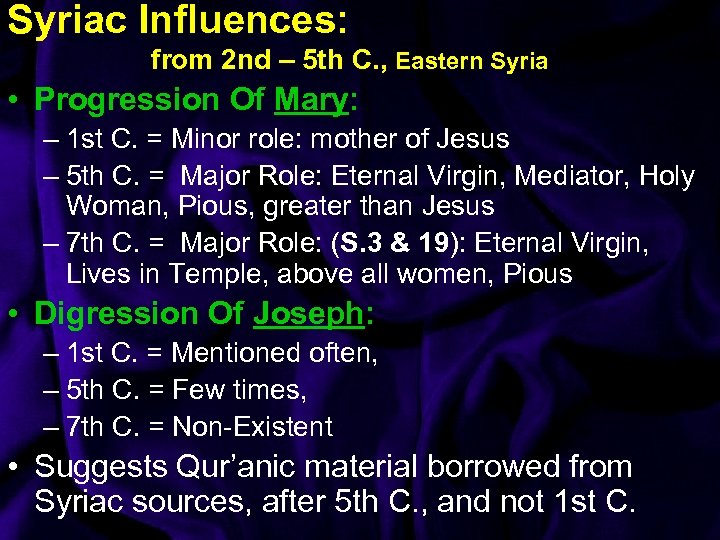 Syriac Influences:
from 2nd – 5th C., Eastern Syria

• Progression Of Mary:
– 1st C. = Minor role: mother of Jesus
– 5th C. = Major Role: Eternal Virgin, Mediator, Holy Woman, Pious, greater than Jesus
– 7th C. = Major Role: (S.3 & 19): Eternal Virgin, Lives in Temple, above all women, Pious

• Digression Of Joseph:
– 1st C. = Mentioned often,
– 5th C. = Few times,
– 7th C. = Non-Existent

• Suggests Qur'anic material borrowed from Syriac sources, after 5th C., and not 1st C.